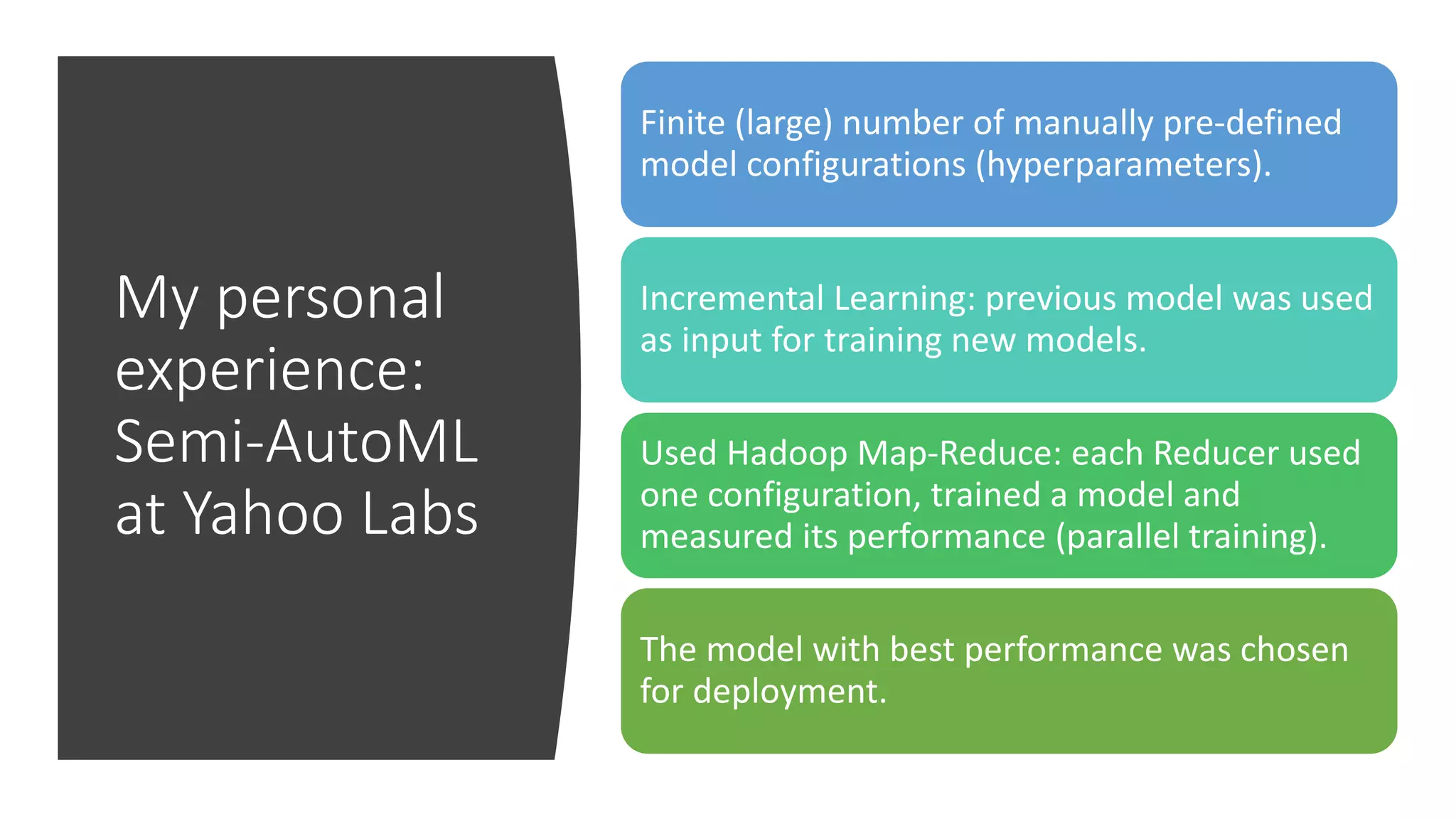 My personal experience: Semi-AutoML at Yahoo Labs

Finite (large) number of manually pre-defined model configurations (hyperparameters).

Incremental Learning: previous model was used as input for training new models.

Used Hadoop Map-Reduce: each Reducer used one configuration, trained a model and measured its performance (parallel training).

The model with best performance was chosen for deployment.